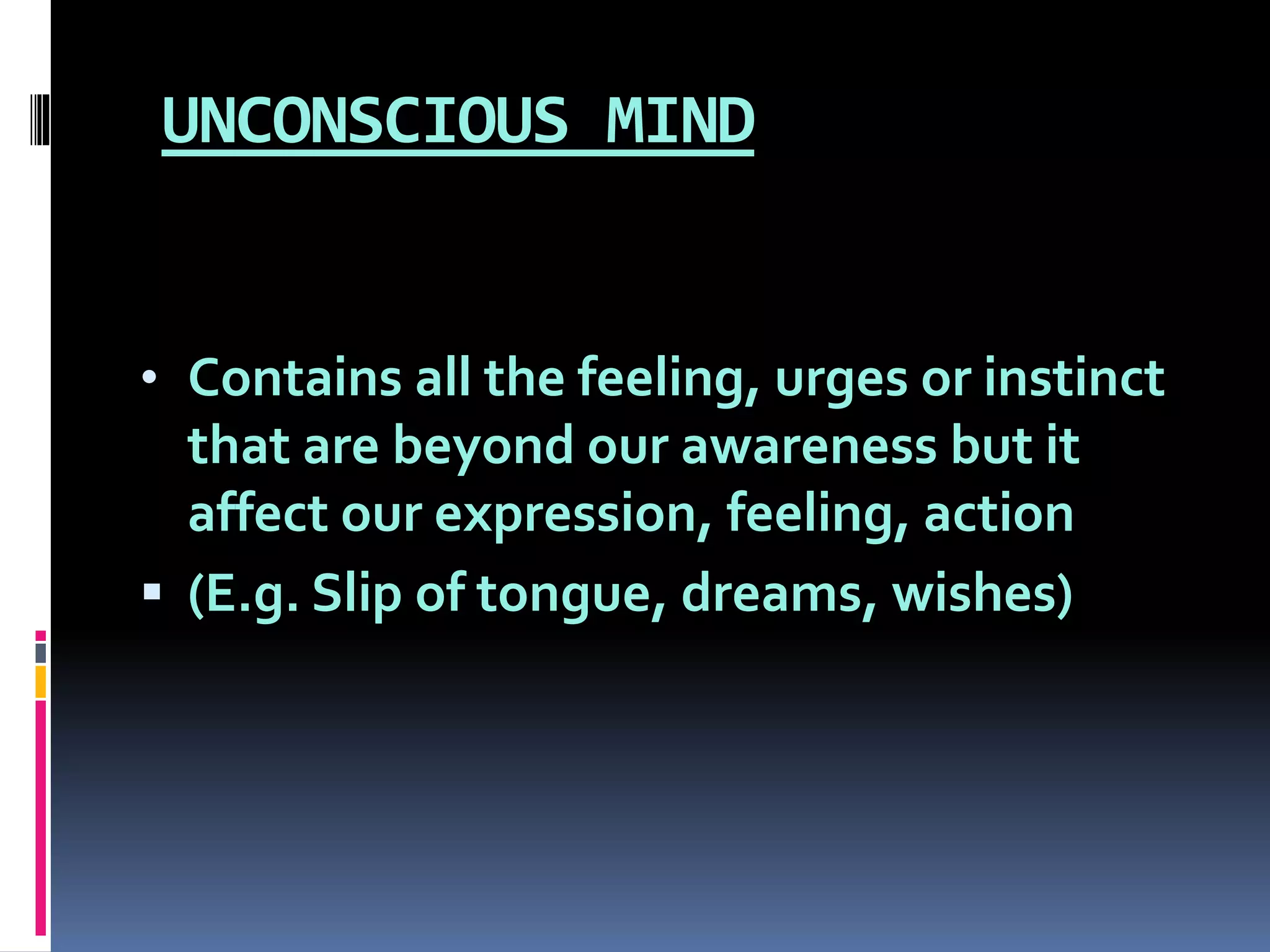 UNCONSCIOUS MIND

• Contains all the feeling, urges or instinct that are beyond our awareness but it affect our expression, feeling, action

▪ (E.g. Slip of tongue, dreams, wishes)